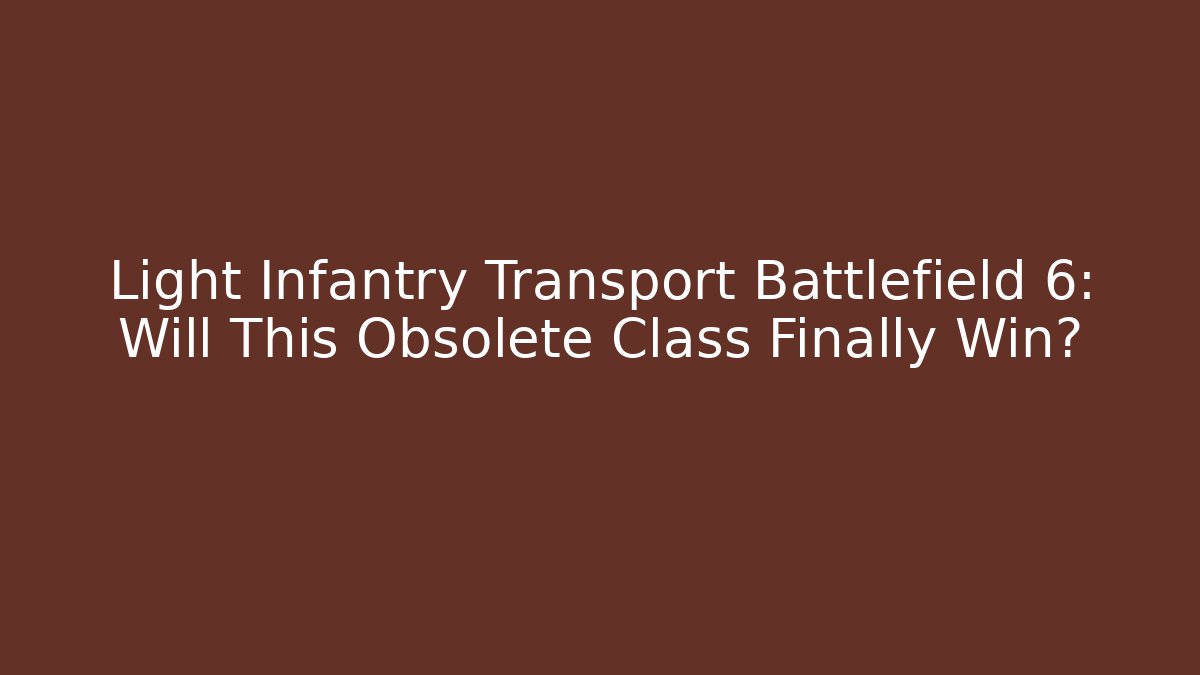 Light Infantry Transport Battlefield 6: Will This Obsolete Class Finally Win?